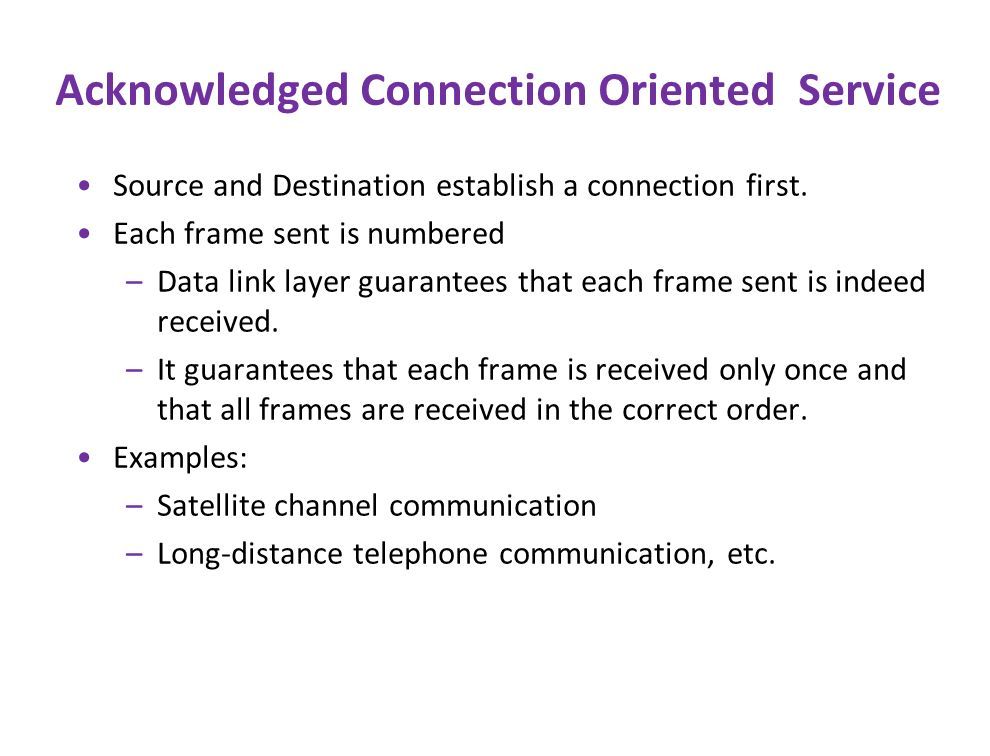 Acknowledged Connection Oriented Service

• Source and Destination establish a connection first.
• Each frame sent is numbered
– Data link layer guarantees that each frame sent is indeed received.
– It guarantees that each frame is received only once and that all frames are received in the correct order.
• Examples:
– Satellite channel communication
– Long-distance telephone communication, etc.